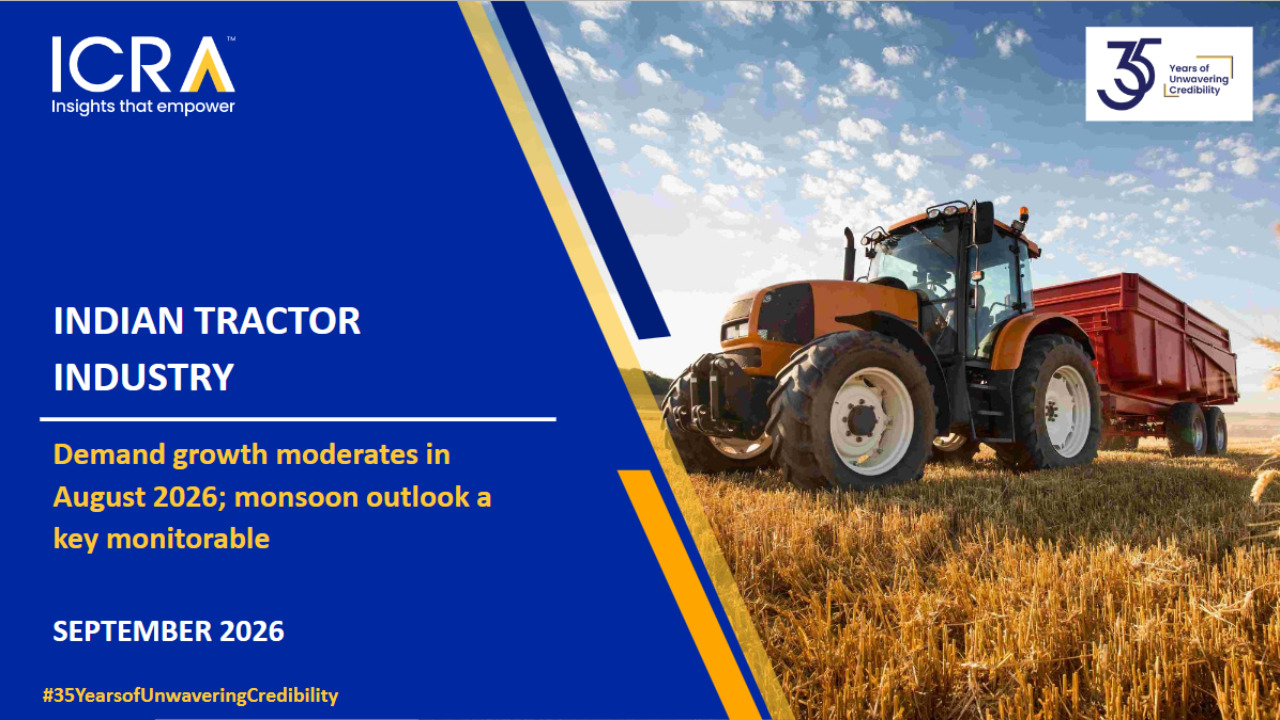 ICRA™
Insights that empower

35 Years of Unwavering Credibility

INDIAN TRACTOR INDUSTRY

Demand growth moderates in August 2026; monsoon outlook a key monitorable

SEPTEMBER 2026

#35YearsofUnwaveringCredibility